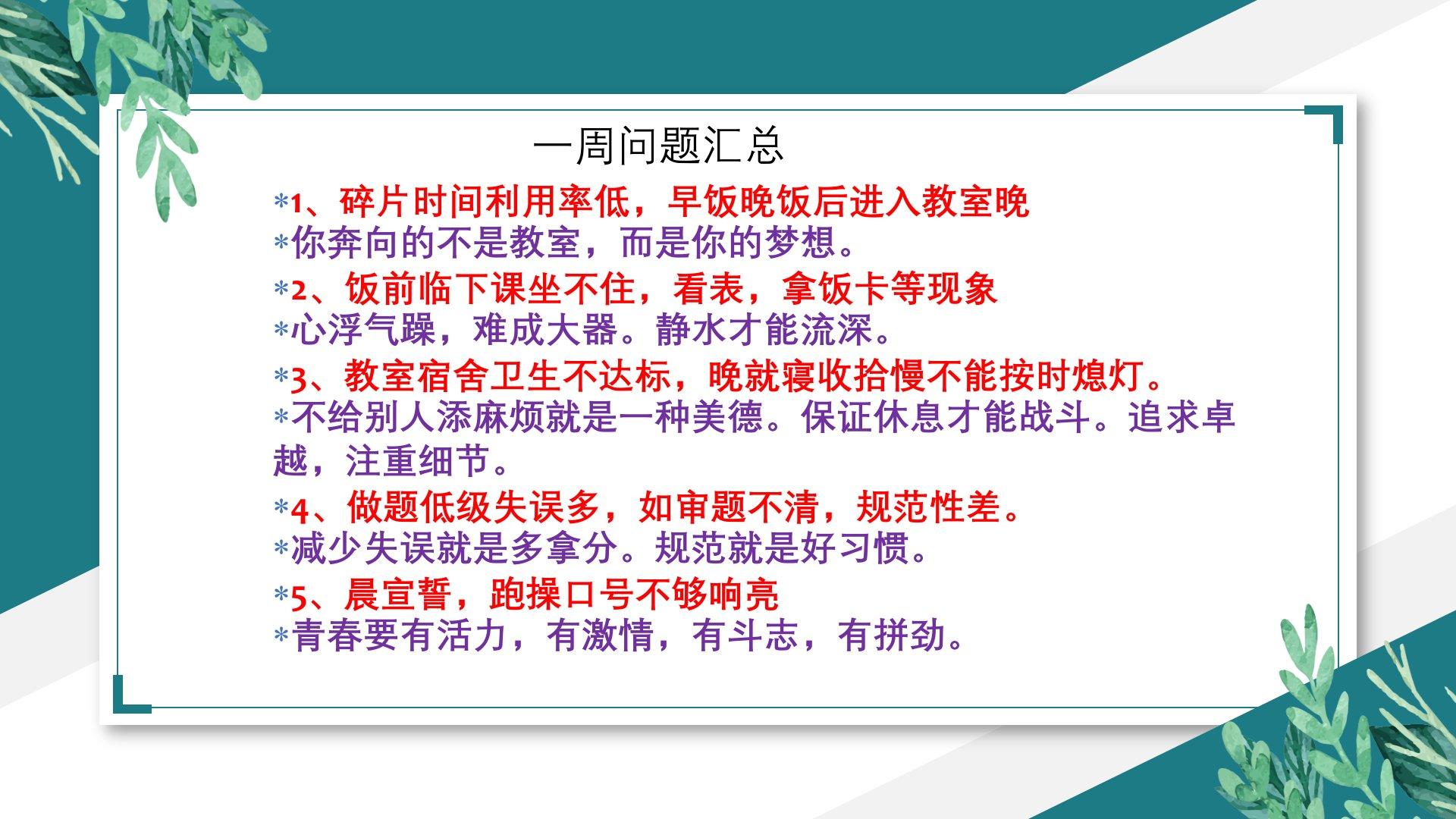 一周问题汇总

*1、碎片时间利用率低，早饭晚饭后进入教室晚

*你奔向的不是教室，而是你的梦想。

*2、饭前临下课坐不住，看表，拿饭卡等现象

*心浮气躁，难成大器。静水才能流深。

*3、教室宿舍卫生不达标，晚就寝收拾慢不能按时熄灯。

*不给别人添麻烦就是一种美德。保证休息才能战斗。追求卓越，注重细节。

*4、做题低级失误多，如审题不清，规范性差。

*减少失误就是多拿分。规范就是好习惯。

*5、晨宣誓，跑操口号不够响亮

*青春要有活力，有激情，有斗志，有拼劲。